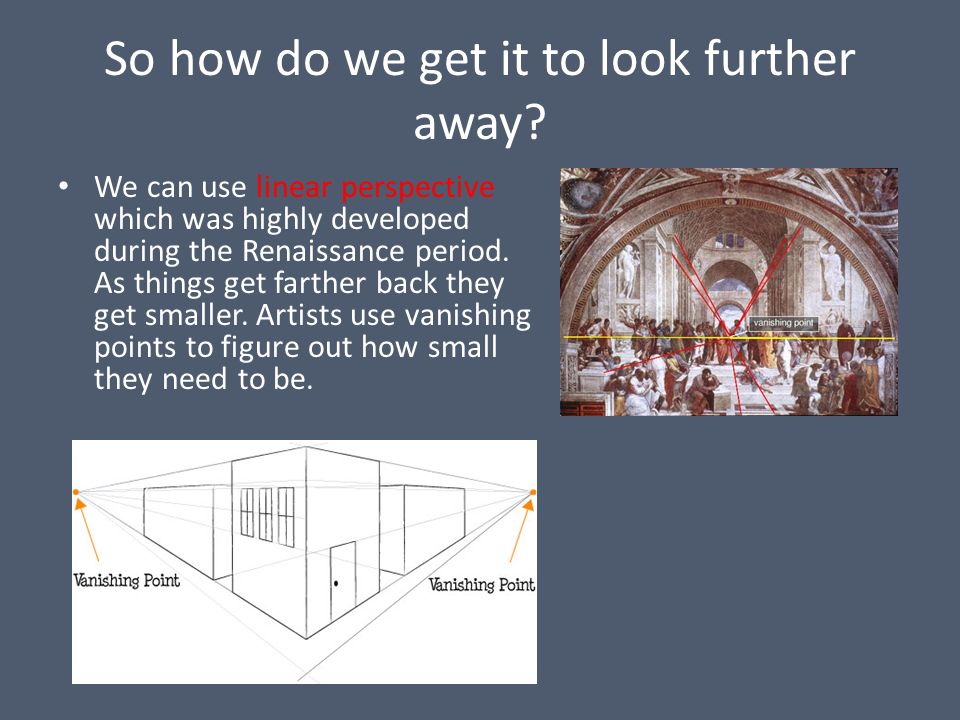 So how do we get it to look further away?

• We can use linear perspective which was highly developed during the Renaissance period. As things get farther back they get smaller. Artists use vanishing points to figure out how small they need to be.

vanishing point

Vanishing Point

Vanishing Point